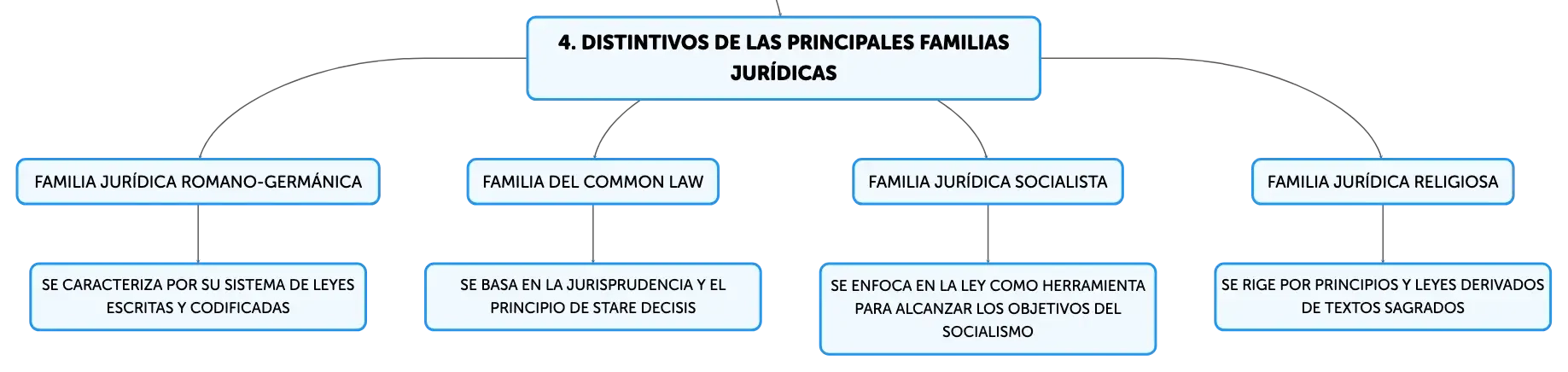 4. DISTINTIVOS DE LAS PRINCIPALES FAMILIAS JURÍDICAS

FAMILIA JURÍDICA ROMANO-GERMÁNICA

SE CARACTERIZA POR SU SISTEMA DE LEYES ESCRITAS Y CODIFICADAS

FAMILIA DEL COMMON LAW

SE BASA EN LA JURISPRUDENCIA Y EL PRINCIPIO DE STARE DECISIS

FAMILIA JURÍDICA SOCIALISTA

SE ENFOCA EN LA LEY COMO HERRAMIENTA PARA ALCANZAR LOS OBJETIVOS DEL SOCIALISMO

FAMILIA JURÍDICA RELIGIOSA

SE RIGE POR PRINCIPIOS Y LEYES DERIVADOS DE TEXTOS SAGRADOS